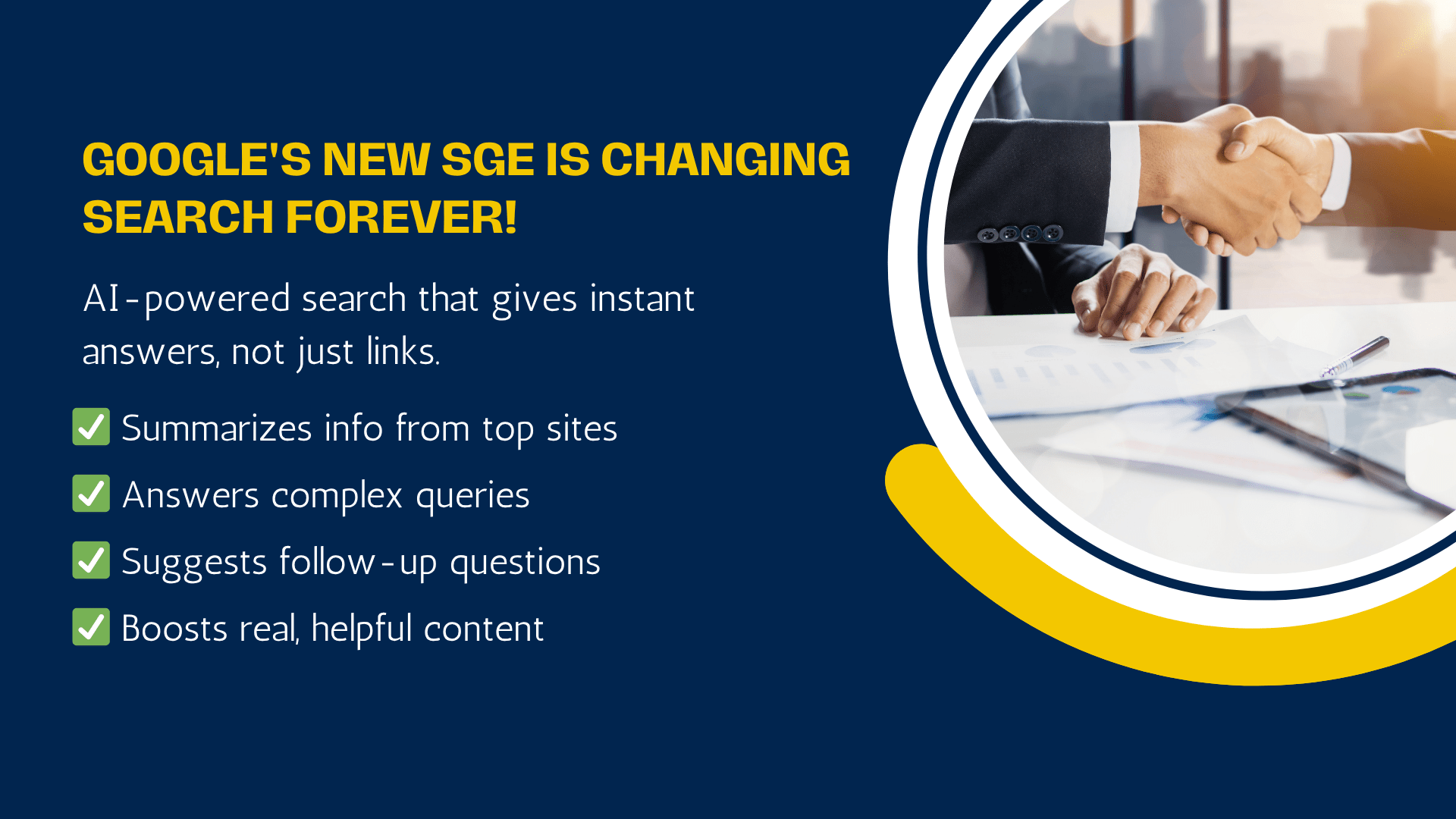 GOOGLE'S NEW SGE IS CHANGING SEARCH FOREVER!

AI-powered search that gives instant answers, not just links.

✅ Summarizes info from top sites

✅ Answers complex queries

✅ Suggests follow-up questions

✅ Boosts real, helpful content